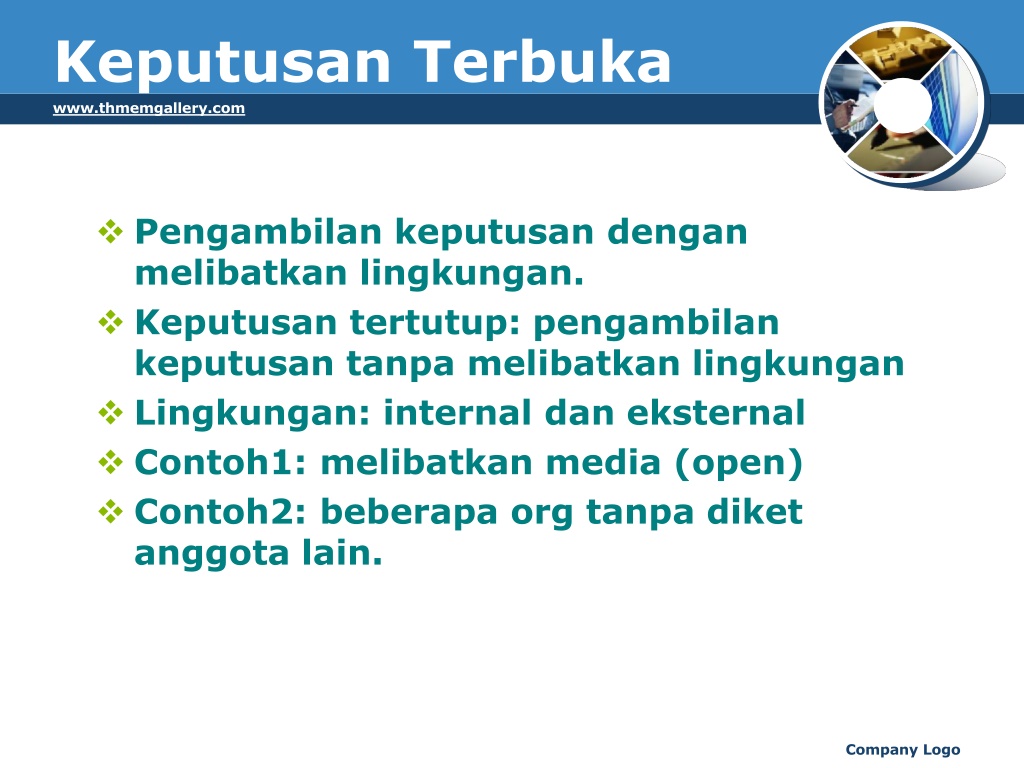 Keputusan Terbuka

www.thmemgallery.com

❖ Pengambilan keputusan dengan melibatkan lingkungan.
❖ Keputusan tertutup: pengambilan keputusan tanpa melibatkan lingkungan
❖ Lingkungan: internal dan eksternal
❖ Contoh1: melibatkan media (open)
❖ Contoh2: beberapa org tanpa diket anggota lain.

Company Logo